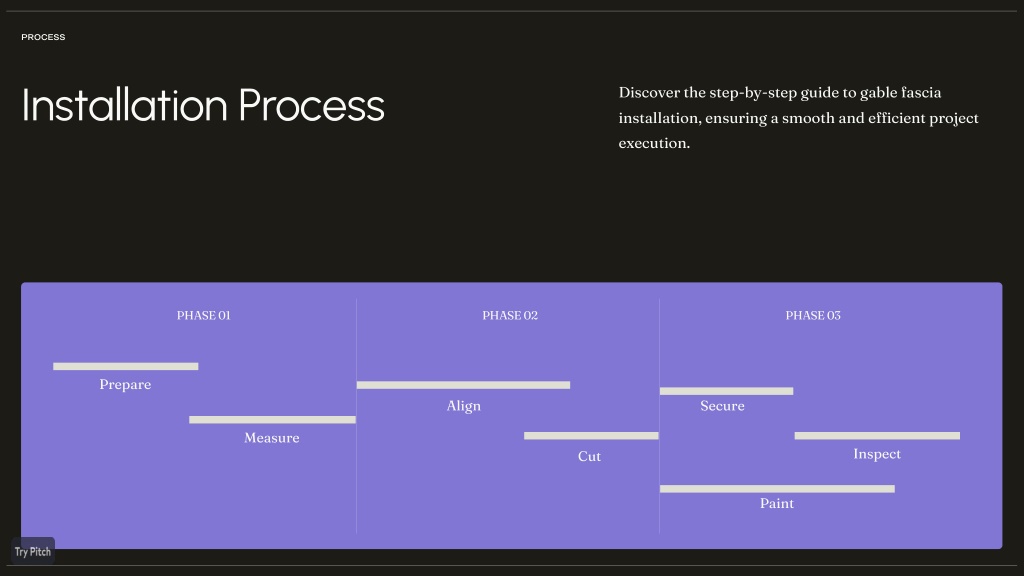 PROCESS

Installation Process

Discover the step-by-step guide to gable fascia installation, ensuring a smooth and efficient project execution.

PHASE 01

Prepare

Measure

PHASE 02

Align

Cut

PHASE 03

Secure

Inspect

Paint

Try Pitch